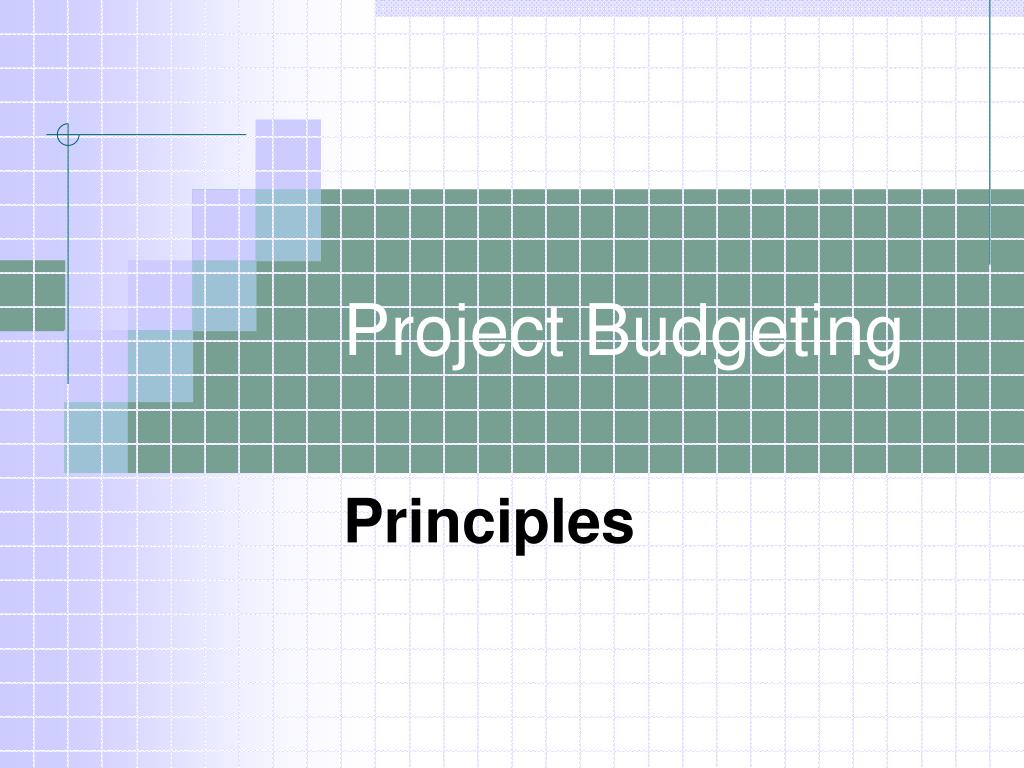 Project Budgeting

Principles